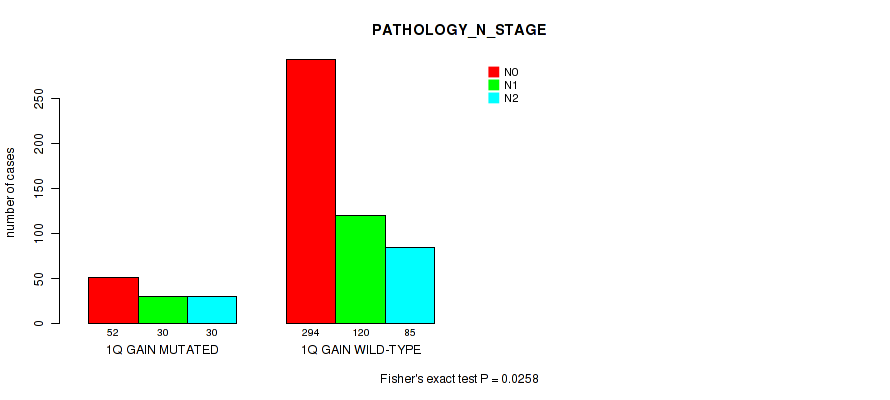 PATHOLOGY_N_STAGE

N0
N1
N2

number of cases

0
50
100
150
200
250

52 30 30
1Q GAIN MUTATED

294 120 85
1Q GAIN WILD-TYPE

Fisher's exact test P = 0.0258